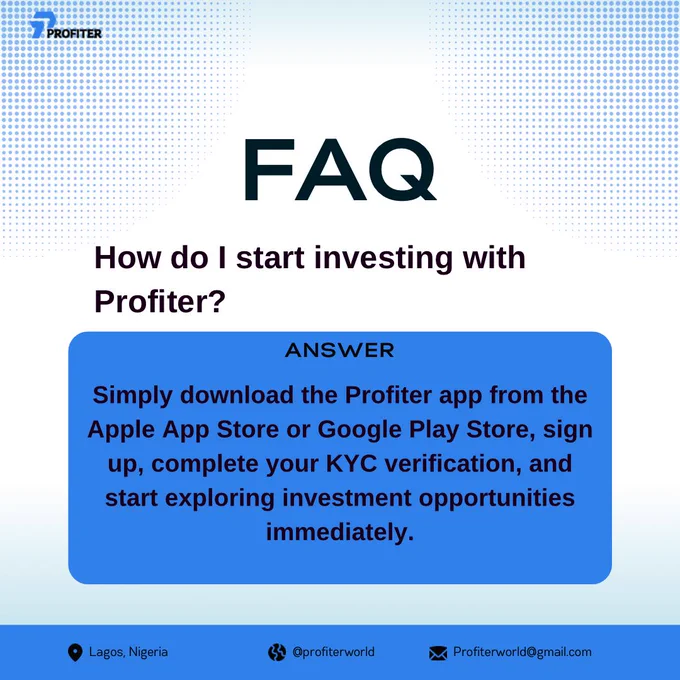 PROFITER

FAQ

How do I start investing with Profiter?

ANSWER

Simply download the Profiter app from the Apple App Store or Google Play Store, sign up, complete your KYC verification, and start exploring investment opportunities immediately.

Lagos, Nigeria

@profiterworld

Profiterworld@gmail.com